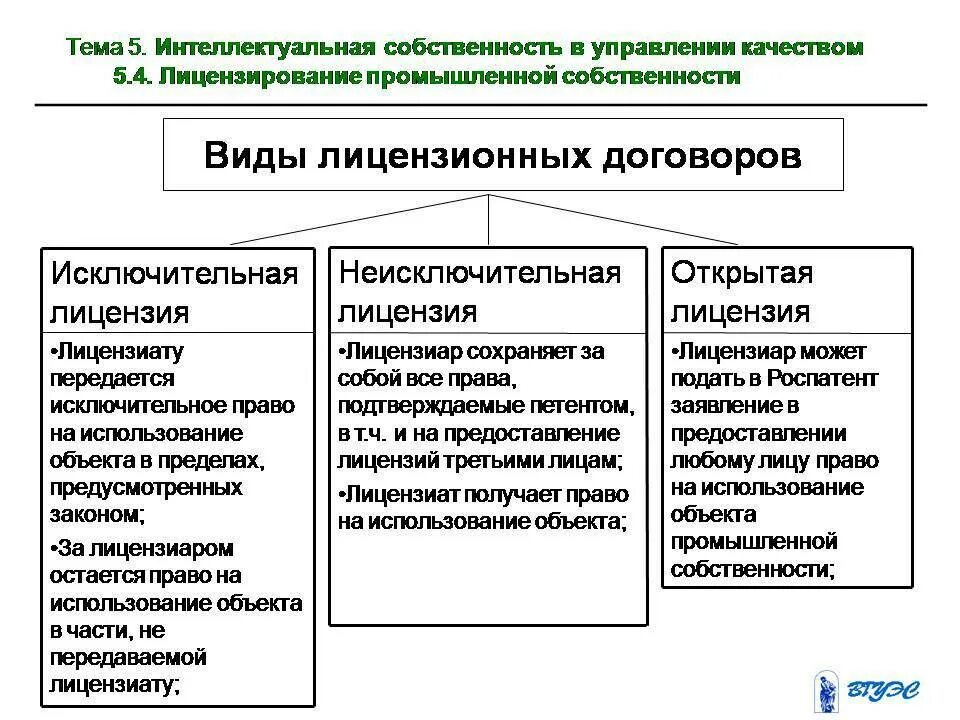 Тема 5. Интеллектуальная собственность в управлении качеством
5.4. Лицензирование промышленной собственности

Виды лицензионных договоров

Исключительная лицензия

•Лицензиату передается исключительное право на использование объекта в пределах, предусмотренных законом;

•За лицензиаром остается право на использование объекта в части, не передаваемой лицензиату;

Неисключительная лицензия

•Лицензиар сохраняет за собой все права, подтверждаемые петентом, в т.ч. и на предоставление лицензий третьими лицам;

•Лицензиат получает право на использование объекта;

Открытая лицензия

•Лицензиар может подать в Роспатент заявление в предоставлении любому лицу право на использование объекта промышленной собственности;

ВГУЭС